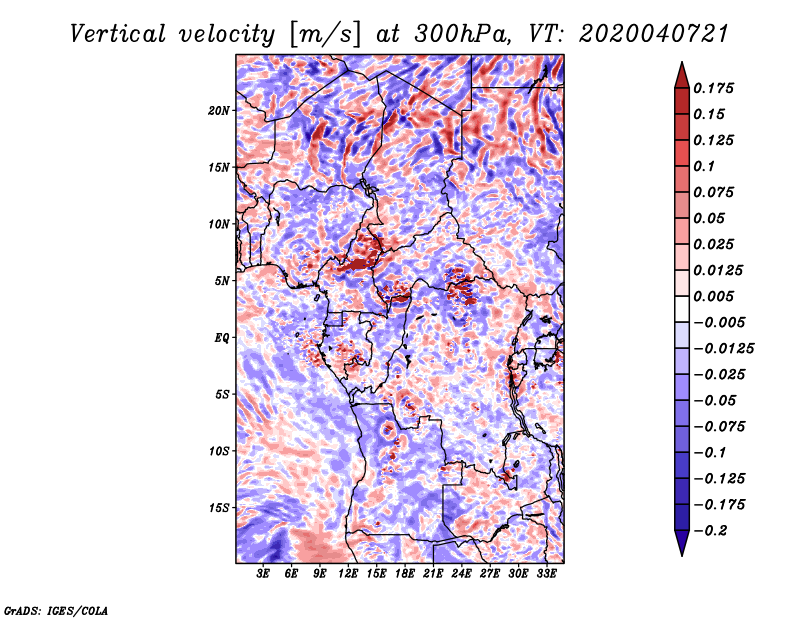 Vertical velocity [m/s] at 300hPa, VT: 2020040721

20N
15N
10N
5N
EQ
5S
10S
15S

3E 6E 9E 12E 15E 18E 21E 24E 27E 30E 33E

0.175
0.15
0.125
0.1
0.075
0.05
0.025
0.0125
0.005
−0.005
−0.0125
−0.025
−0.05
−0.075
−0.1
−0.125
−0.175
−0.2

GrADS: IGES/COLA